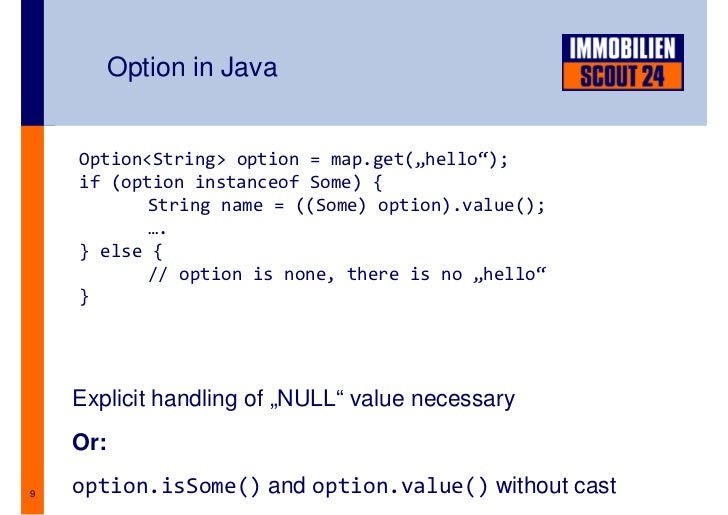 Option in Java

IMMOBILIEN
SCOUT 24

Option<String> option = map.get(„hello“);
if (option instanceof Some) {
	String name = ((Some) option).value();
	….
} else {
	// option is none, there is no „hello“
}

Explicit handling of „NULL“ value necessary

Or:

option.isSome() and option.value() without cast

9